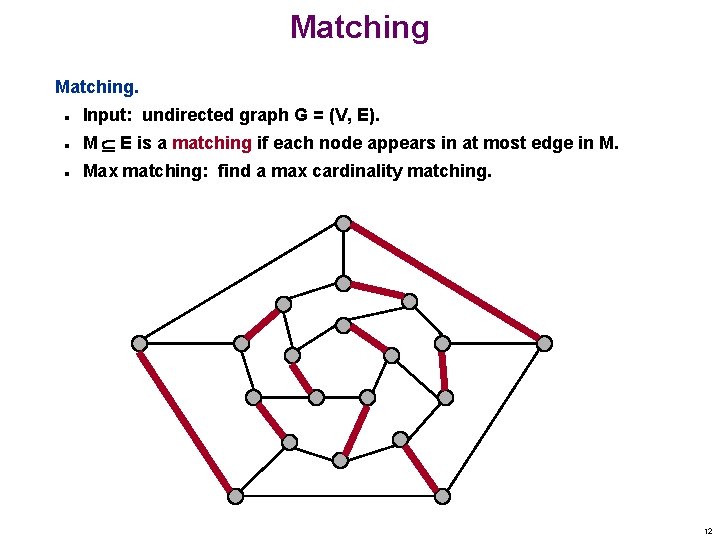 Matching

Matching.

- Input: undirected graph G = (V, E).
- M $\subseteq$ E is a matching if each node appears in at most edge in M.
- Max matching: find a max cardinality matching.

12